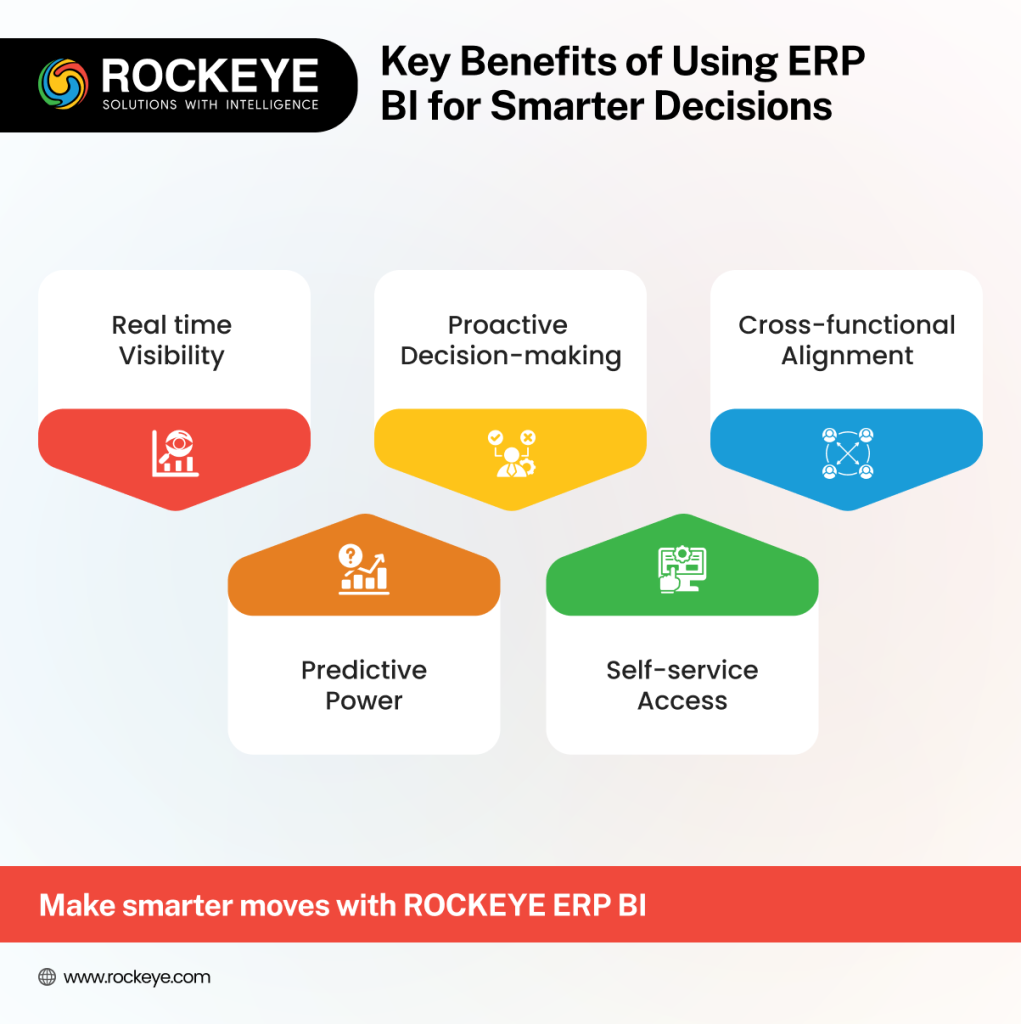 ROCKEYE
SOLUTIONS WITH INTELLIGENCE

Key Benefits of Using ERP BI for Smarter Decisions

Real time Visibility

Proactive Decision-making

Cross-functional Alignment

Predictive Power

Self-service Access

Make smarter moves with ROCKEYE ERP BI

www.rockeye.com